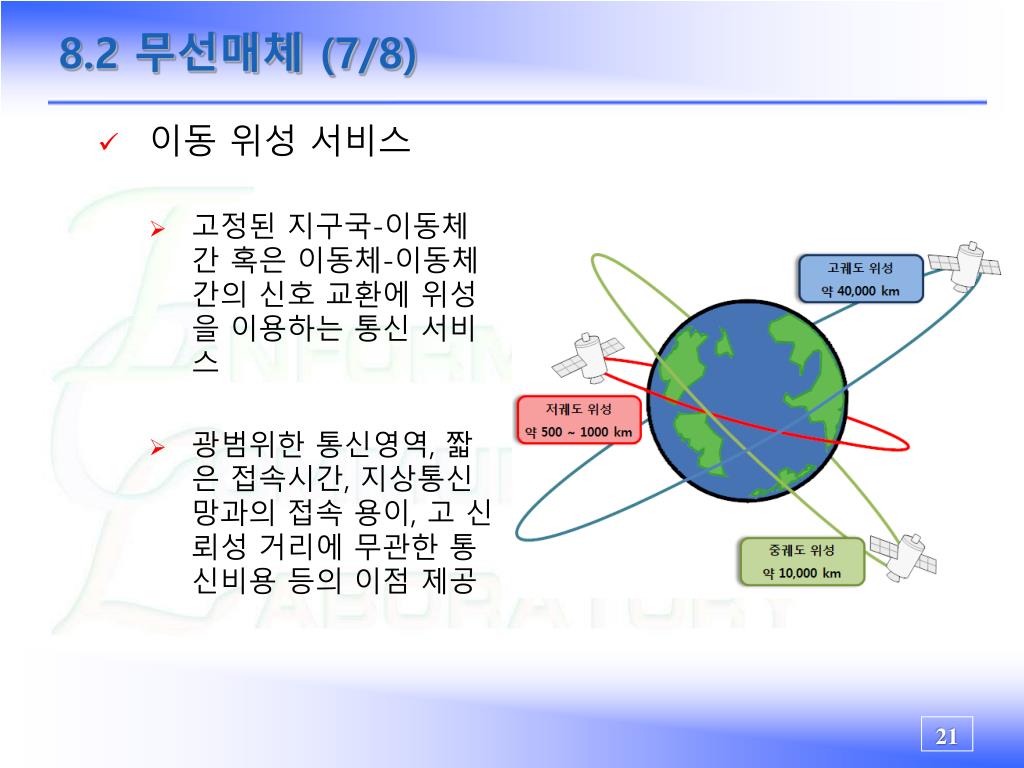 8.2 무선매체 (7/8)

✓ 이동 위성 서비스

➢ 고정된 지구국-이동체 간 혹은 이동체-이동체 간의 신호 교환에 위성을 이용하는 통신 서비스

➢ 광범위한 통신영역, 짧은 접속시간, 지상통신망과의 접속 용이, 고 신뢰성 거리에 무관한 통신비용 등의 이점 제공

고궤도 위성
약 40,000 km

저궤도 위성
약 500 ~ 1000 km

중궤도 위성
약 10,000 km

21